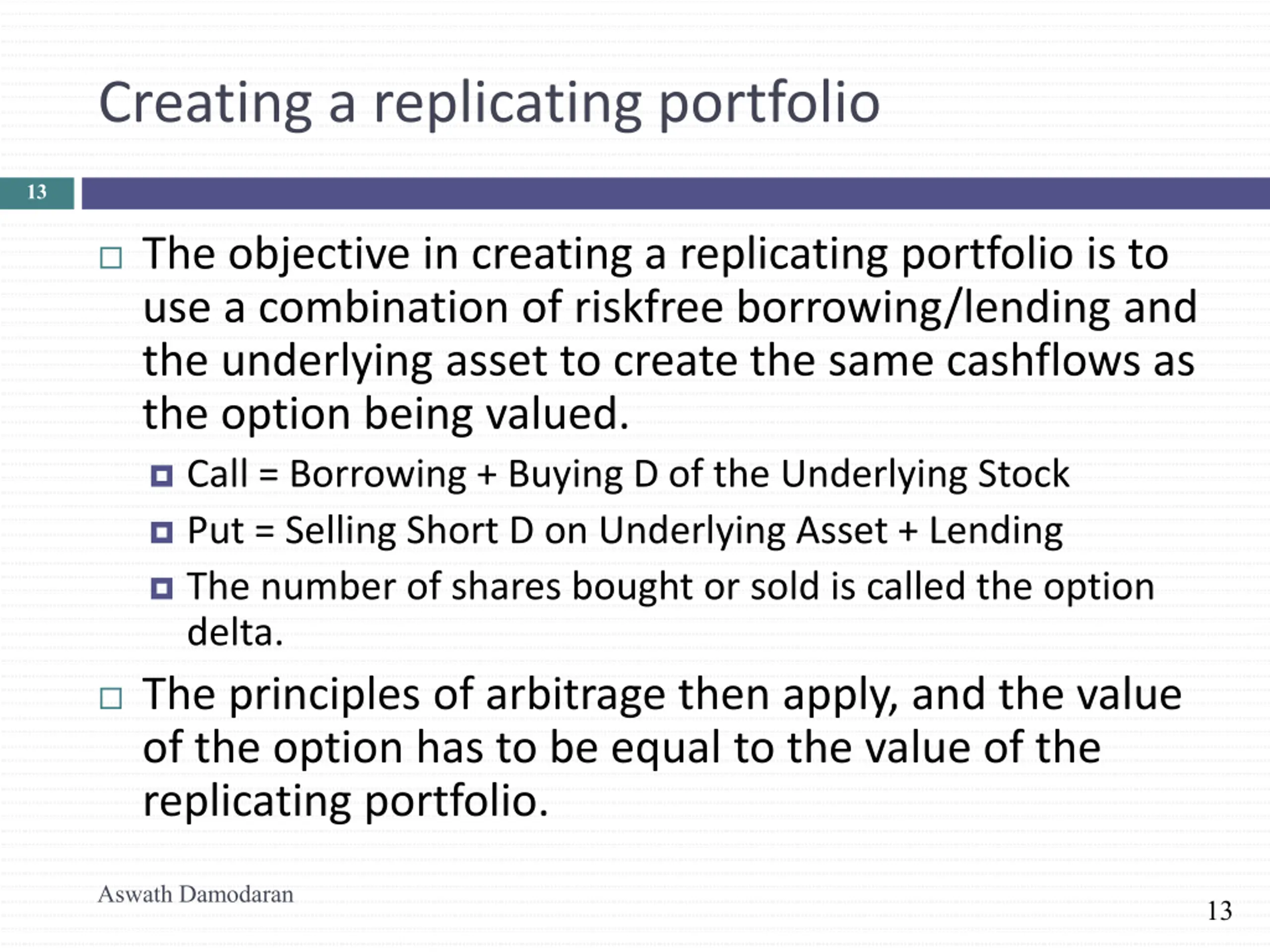 Creating a replicating portfolio

13

The objective in creating a replicating portfolio is to use a combination of riskfree borrowing/lending and the underlying asset to create the same cashflows as the option being valued.

Call = Borrowing + Buying D of the Underlying Stock

Put = Selling Short D on Underlying Asset + Lending

The number of shares bought or sold is called the option delta.

The principles of arbitrage then apply, and the value of the option has to be equal to the value of the replicating portfolio.

Aswath Damodaran

13